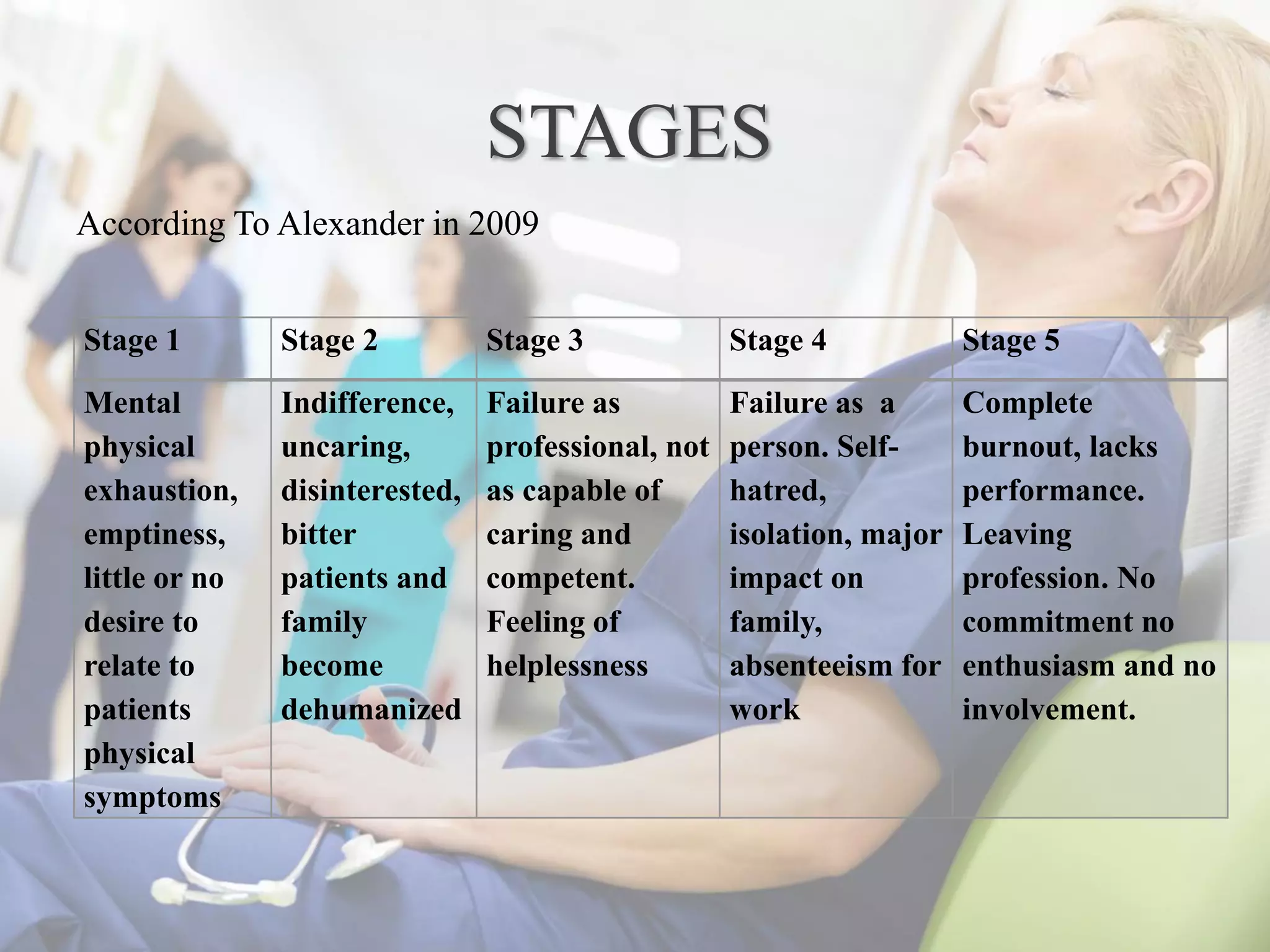 STAGES

According To Alexander in 2009

| Stage 1 | Stage 2 | Stage 3 | Stage 4 | Stage 5 |
|---|---|---|---|---|
| Mental physical exhaustion, emptiness, little or no desire to relate to patients physical symptoms | Indifference, uncaring, disinterested, bitter patients and family become dehumanized | Failure as professional, not as capable of caring and competent. Feeling of helplessness | Failure as a person. Self-hatred, isolation, major impact on family, absenteeism for work | Complete burnout, lacks performance. Leaving profession. No commitment no enthusiasm and no involvement. |